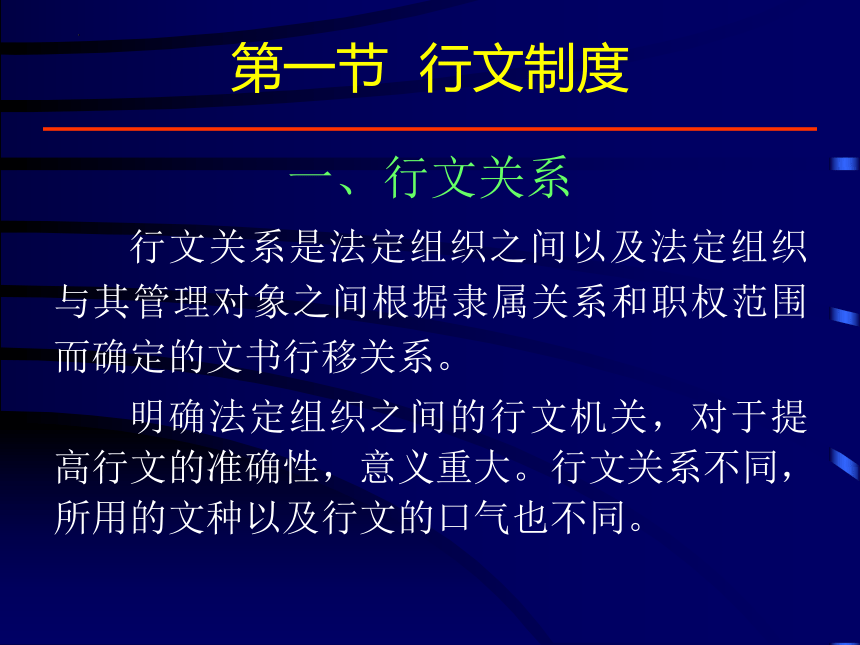 第一节 行文制度

一、行文关系

行文关系是法定组织之间以及法定组织与其管理对象之间根据隶属关系和职权范围而确定的文书行移关系。

明确法定组织之间的行文机关，对于提高行文的准确性，意义重大。行文关系不同，所用的文种以及行文的口气也不同。